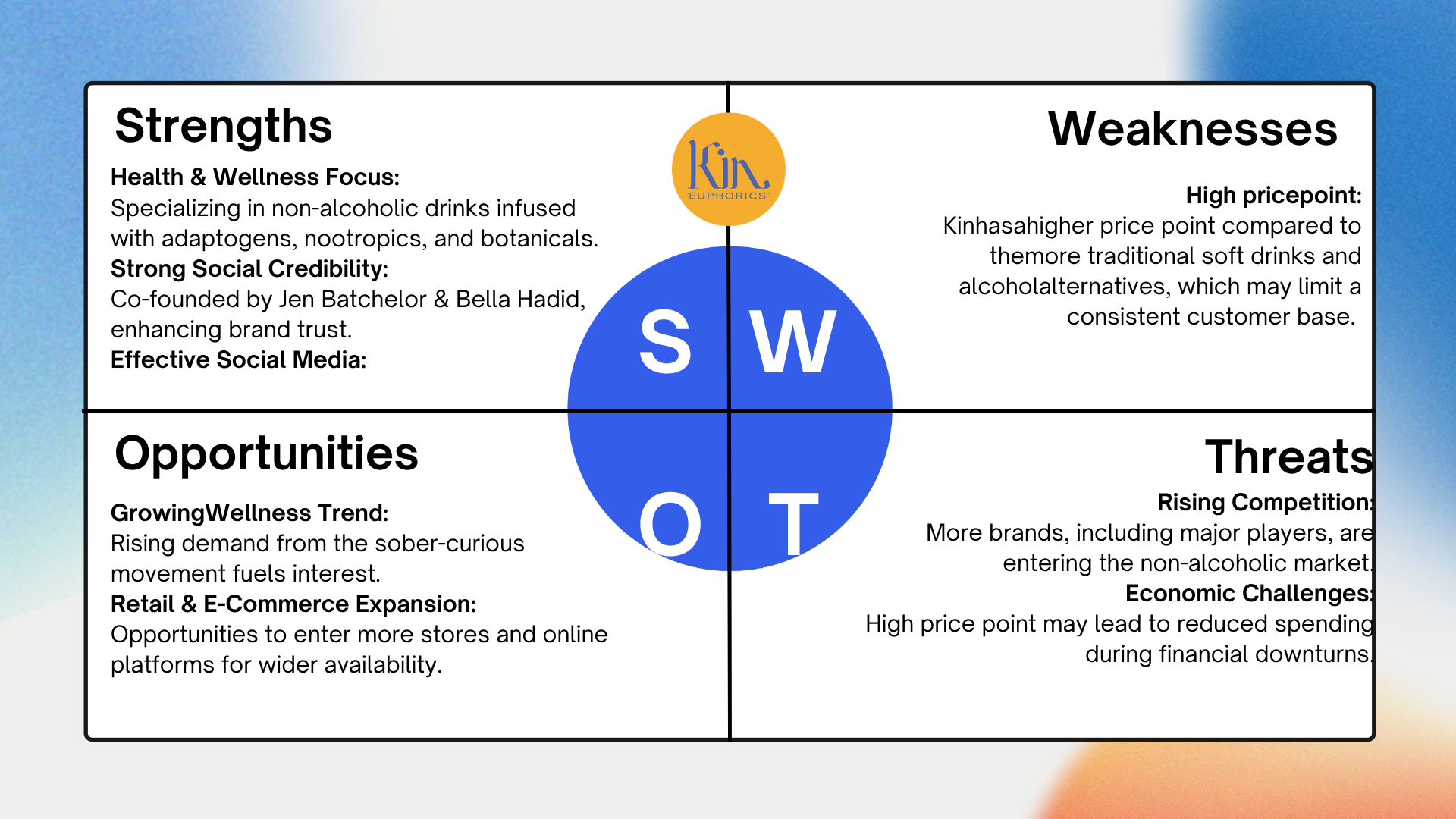 Strengths

Health & Wellness Focus:
Specializing in non-alcoholic drinks infused with adaptogens, nootropics, and botanicals.
Strong Social Credibility:
Co-founded by Jen Batchelor & Bella Hadid, enhancing brand trust.
Effective Social Media:

Kin EUPHORICS

Weaknesses

High pricepoint:
Kinhasahigher price point compared to themore traditional soft drinks and alcoholalternatives, which may limit a consistent customer base.

S W O T

Opportunities

GrowingWellness Trend:
Rising demand from the sober-curious movement fuels interest.
Retail & E-Commerce Expansion:
Opportunities to enter more stores and online platforms for wider availability.

Threats
Rising Competition:
More brands, including major players, are entering the non-alcoholic market.
Economic Challenges:
High price point may lead to reduced spending during financial downturns.